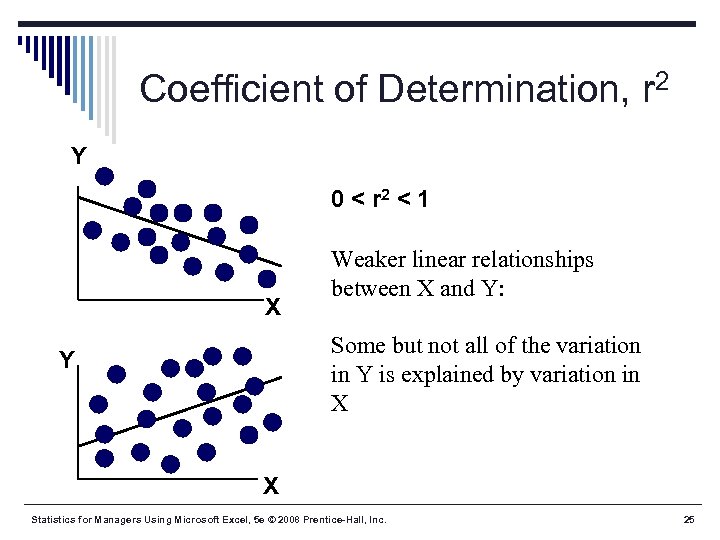 Coefficient of Determination, $r^2$

Y

X

Y

X

$0 < r^2 < 1$

Weaker linear relationships between X and Y:

Some but not all of the variation in Y is explained by variation in X

Statistics for Managers Using Microsoft Excel, 5e © 2008 Prentice-Hall, Inc.

25